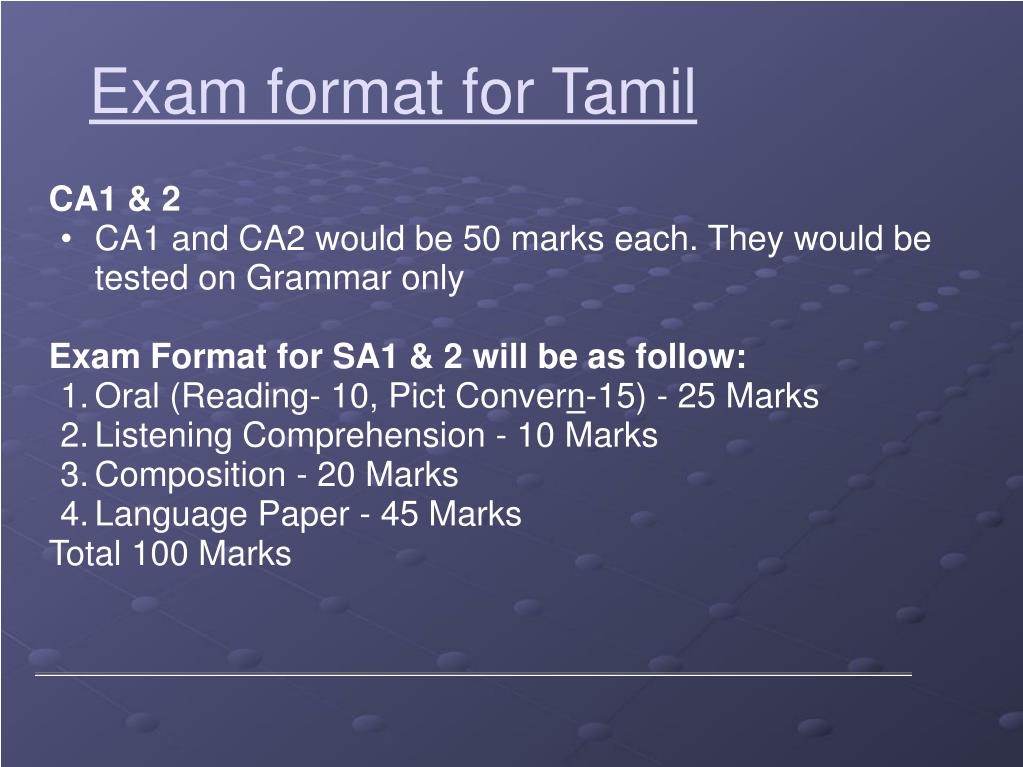 Exam format for Tamil

CA1 & 2

• CA1 and CA2 would be 50 marks each. They would be tested on Grammar only

Exam Format for SA1 & 2 will be as follow:

1. Oral (Reading- 10, Pict Convern-15) - 25 Marks
2. Listening Comprehension - 10 Marks
3. Composition - 20 Marks
4. Language Paper - 45 Marks

Total 100 Marks